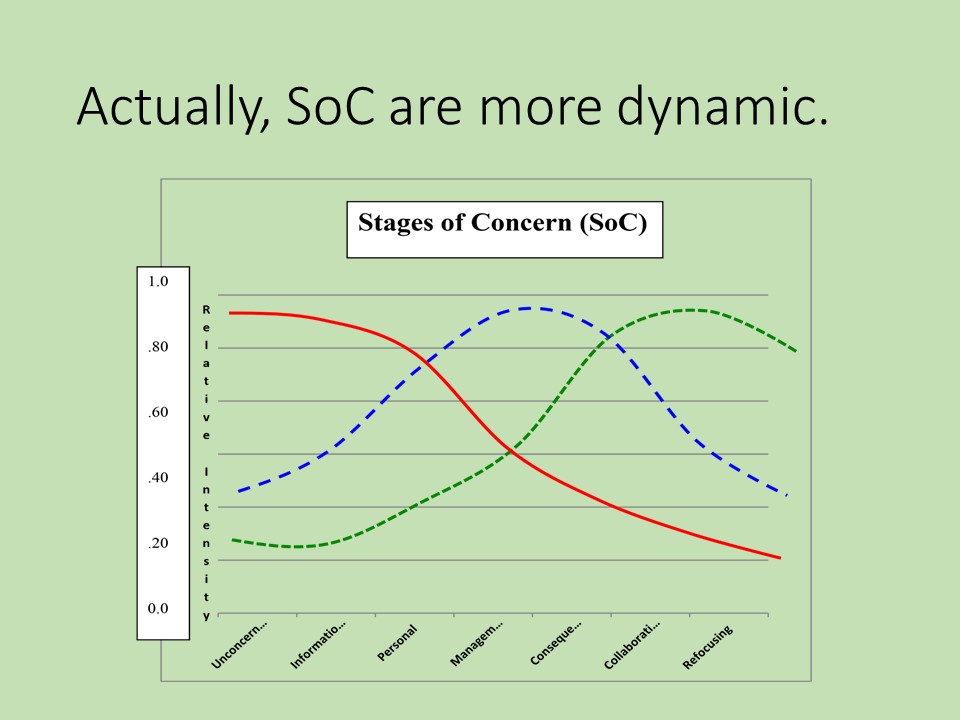 Actually, SoC are more dynamic.

Stages of Concern (SoC)

1.0
.80
.60
.40
.20
0.0

Relative Intensity

Unconcern...
Informatio...
Personal
Managem...
Conseque...
Collaborati...
Refocusing